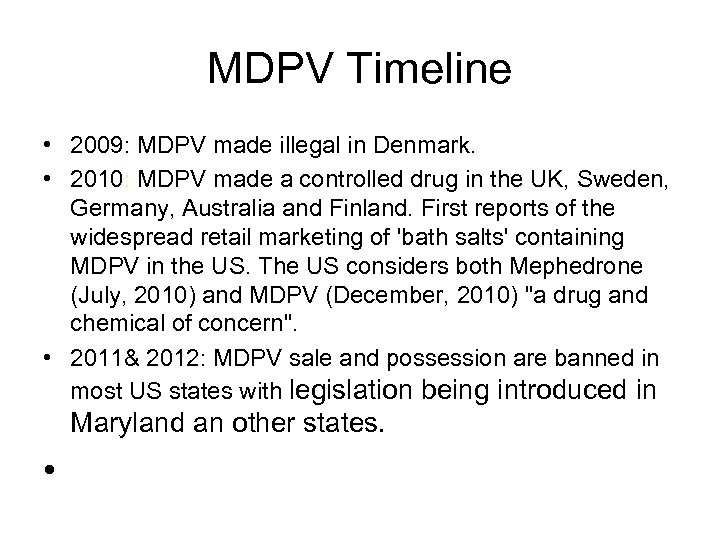 MDPV Timeline

• 2009: MDPV made illegal in Denmark.
• 2010: MDPV made a controlled drug in the UK, Sweden, Germany, Australia and Finland. First reports of the widespread retail marketing of 'bath salts' containing MDPV in the US. The US considers both Mephedrone (July, 2010) and MDPV (December, 2010) "a drug and chemical of concern".
• 2011& 2012: MDPV sale and possession are banned in most US states with legislation being introduced in Maryland an other states.
•